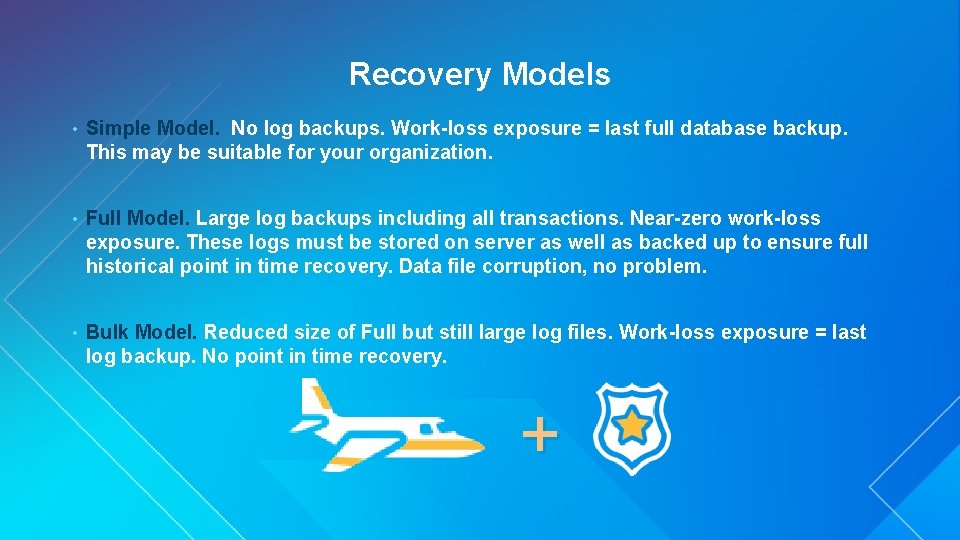 Recovery Models

• Simple Model. No log backups. Work-loss exposure = last full database backup. This may be suitable for your organization.

• Full Model. Large log backups including all transactions. Near-zero work-loss exposure. These logs must be stored on server as well as backed up to ensure full historical point in time recovery. Data file corruption, no problem.

• Bulk Model. Reduced size of Full but still large log files. Work-loss exposure = last log backup. No point in time recovery.

+